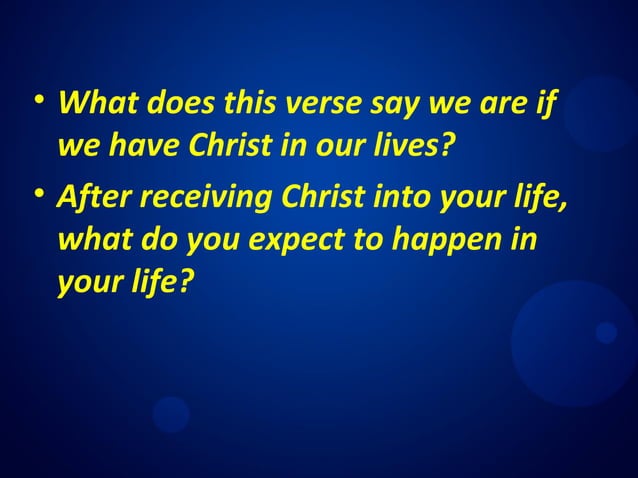 • What does this verse say we are if we have Christ in our lives?
• After receiving Christ into your life, what do you expect to happen in your life?